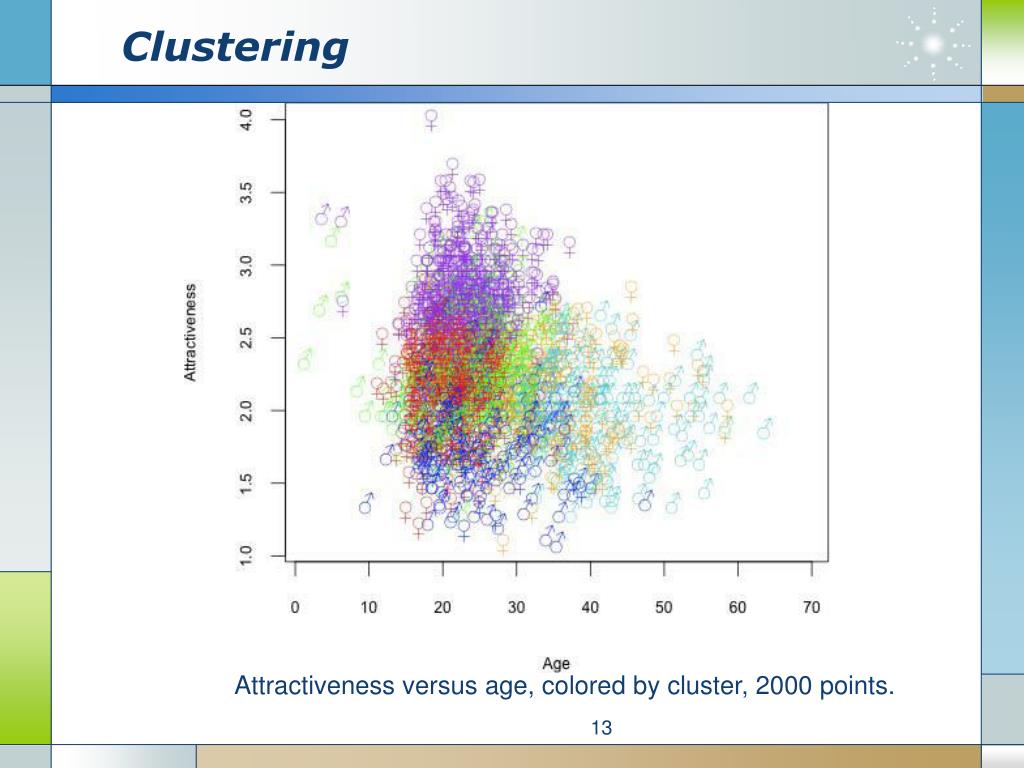 Clustering

4.0
3.5
3.0
2.5
2.0
1.5
1.0

Attractiveness

0 10 20 30 40 50 60 70

Age

Attractiveness versus age, colored by cluster, 2000 points.

13